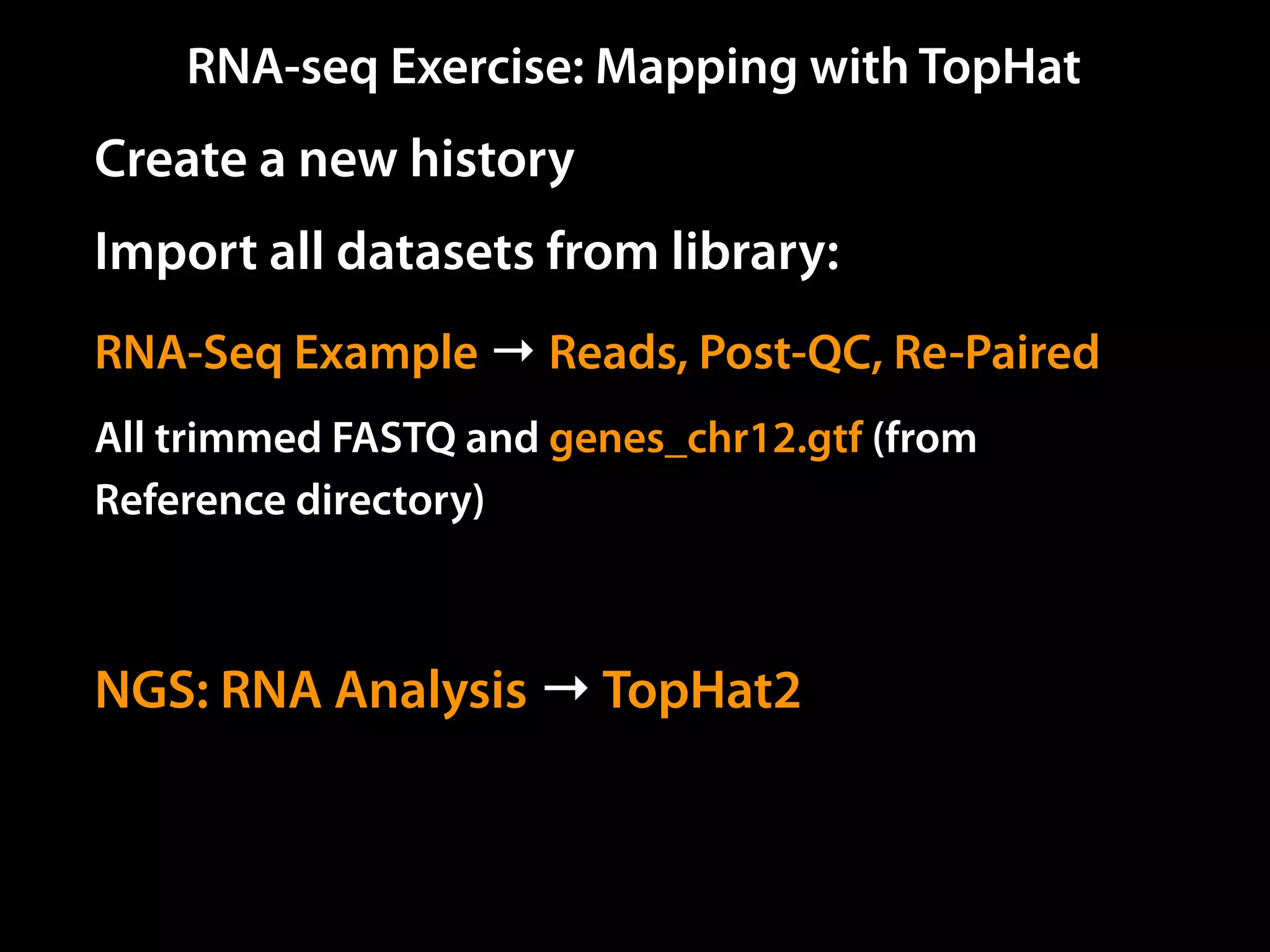 RNA-seq Exercise: Mapping with TopHat

Create a new history

Import all datasets from library:

RNA-Seq Example → Reads, Post-QC, Re-Paired

All trimmed FASTQ and genes_chr12.gtf (from Reference directory)

NGS: RNA Analysis → TopHat2